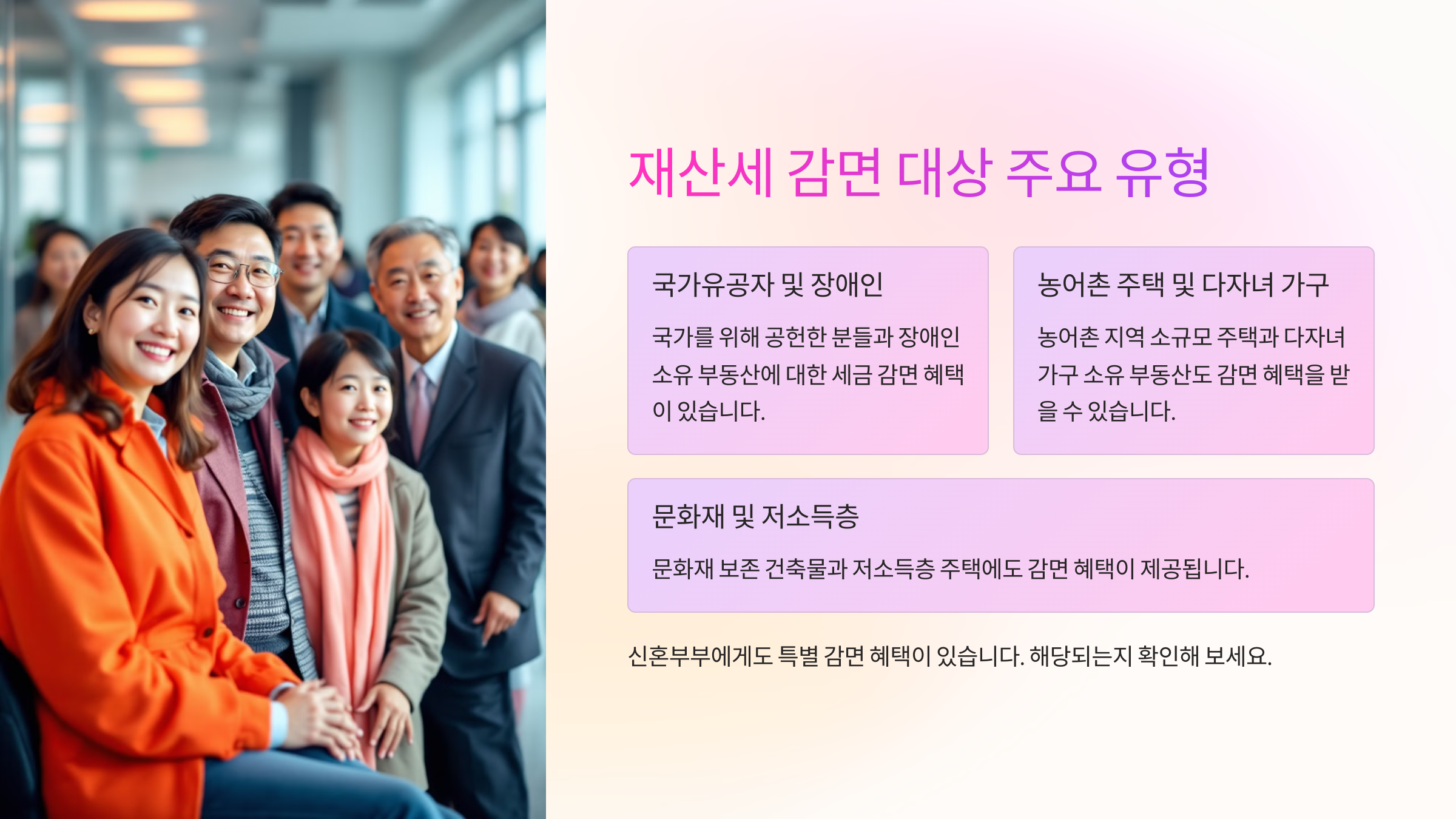 재산세 감면 대상 주요 유형

국가유공자 및 장애인

국가를 위해 공헌한 분들과 장애인 소유 부동산에 대한 세금 감면 혜택이 있습니다.

농어촌 주택 및 다자녀 가구

농어촌 지역 소규모 주택과 다자녀 가구 소유 부동산도 감면 혜택을 받을 수 있습니다.

문화재 및 저소득층

문화재 보존 건축물과 저소득층 주택에도 감면 혜택이 제공됩니다.

신혼부부에게도 특별 감면 혜택이 있습니다. 해당되는지 확인해 보세요.